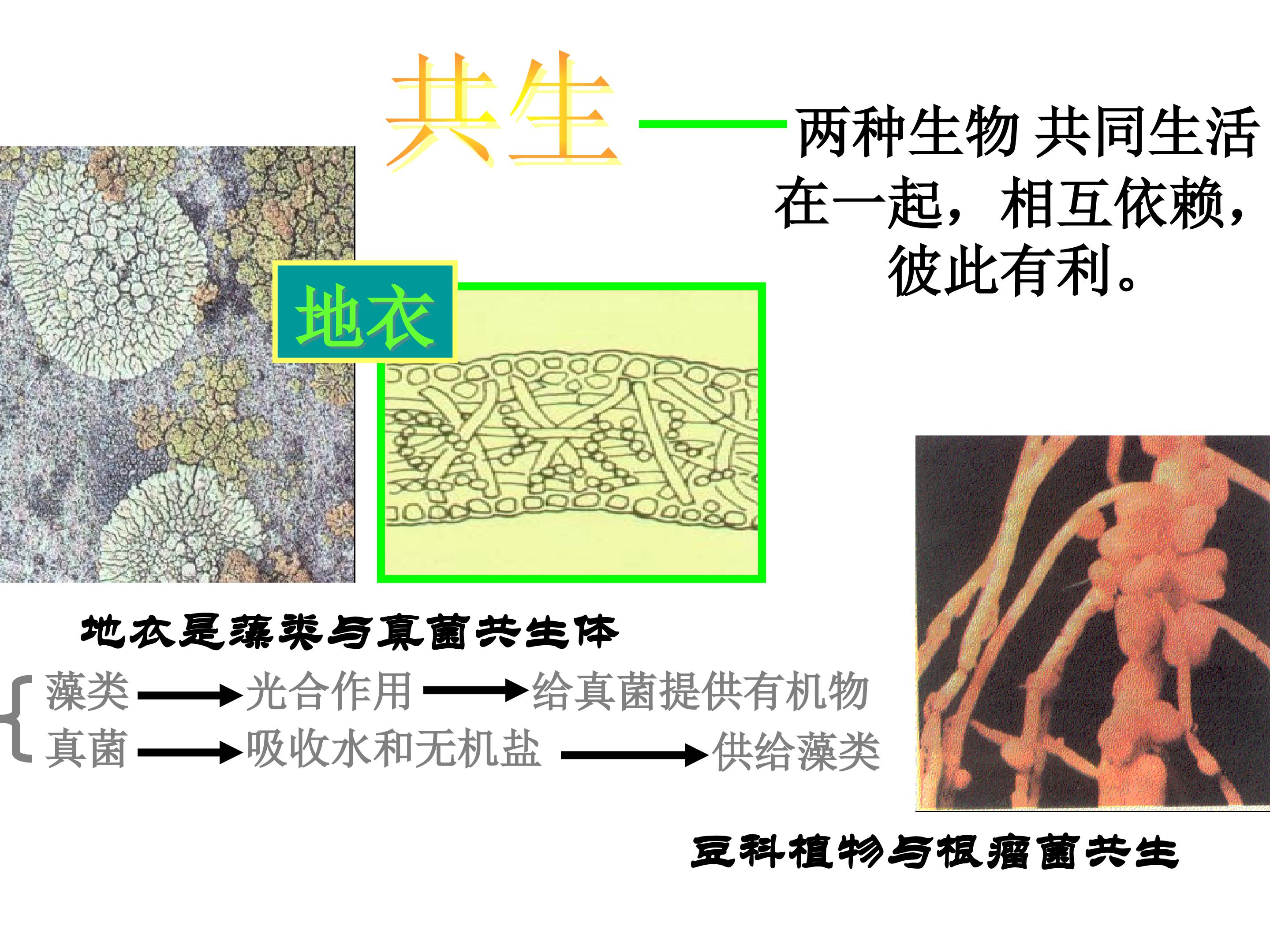 共生——两种生物 共同生活在一起，相互依赖，彼此有利。

地衣

地衣是藻类与真菌共生体

藻类 → 光合作用 → 给真菌提供有机物
真菌 → 吸收水和无机盐 → 供给藻类

豆科植物与根瘤菌共生